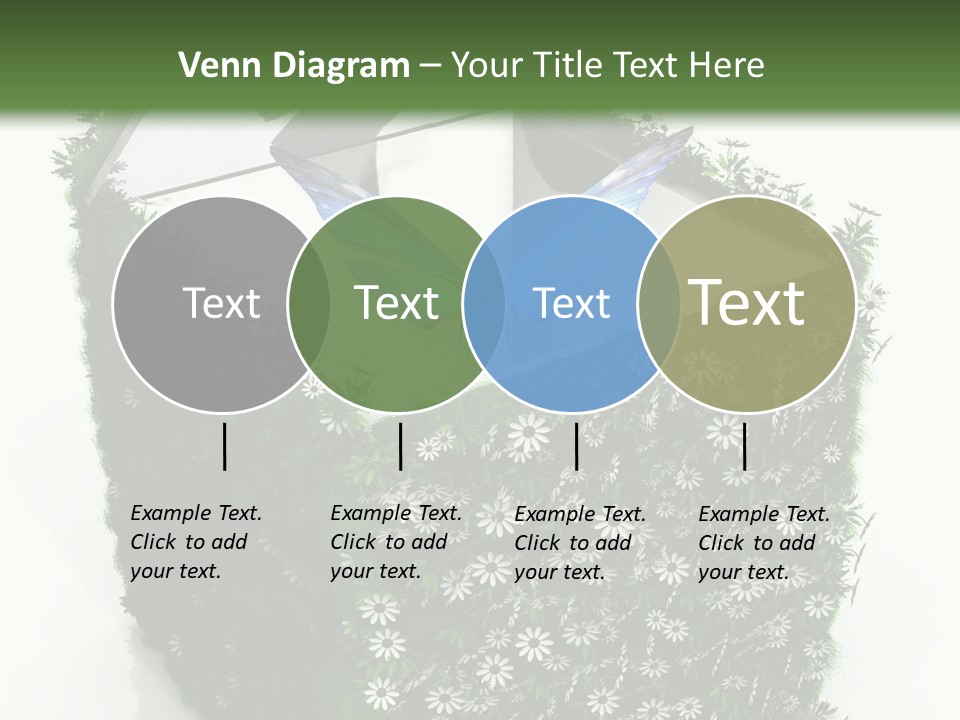 Venn Diagram – Your Title Text Here

Text

Text

Text

Text

Example Text. Click to add your text.

Example Text. Click to add your text.

Example Text. Click to add your text.

Example Text. Click to add your text.